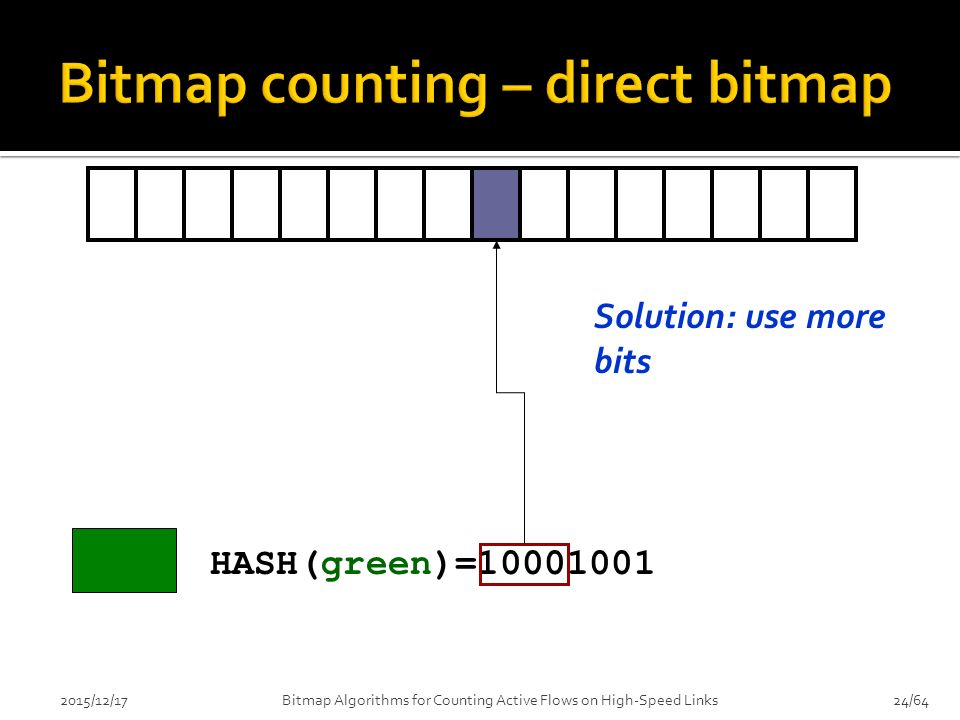 Bitmap counting – direct bitmap

Solution: use more bits

HASH(green)=10001001

2015/12/17

Bitmap Algorithms for Counting Active Flows on High-Speed Links

24/64